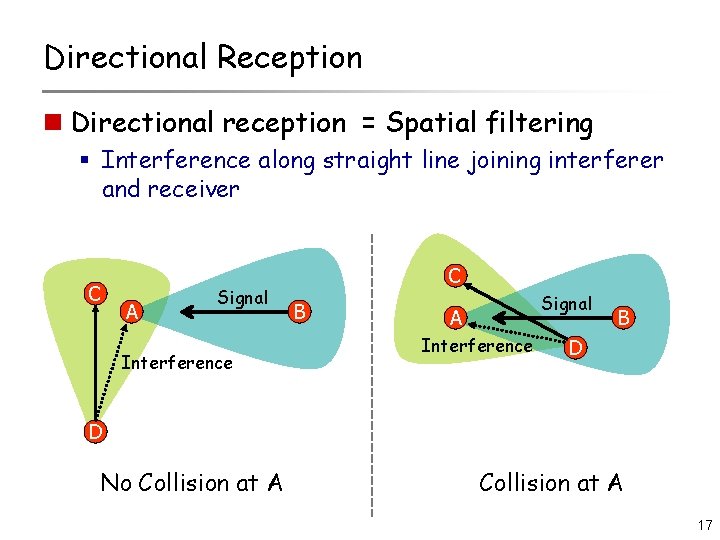 Directional Reception

Directional reception = Spatial filtering

Interference along straight line joining interferer and receiver

C
A
Signal
B
Interference
D

No Collision at A

C
A
Signal
B
Interference
D

Collision at A

17